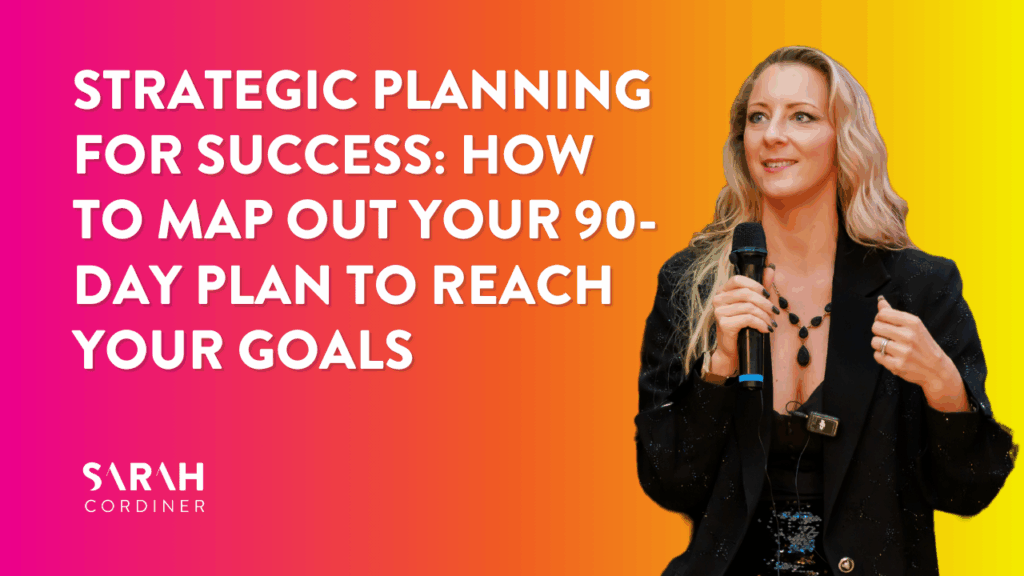 STRATEGIC PLANNING FOR SUCCESS: HOW TO MAP OUT YOUR 90-DAY PLAN TO REACH YOUR GOALS

SARAH
CORDINER